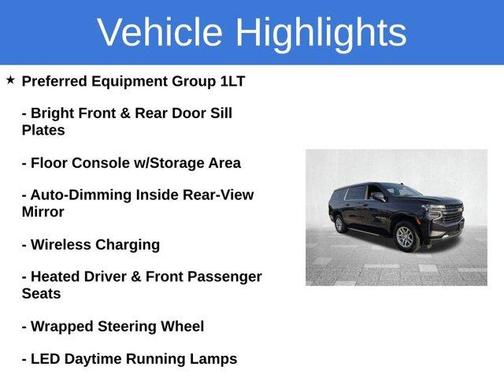 Vehicle Highlights

★ Preferred Equipment Group 1LT

- Bright Front & Rear Door Sill Plates

- Floor Console w/Storage Area

- Auto-Dimming Inside Rear-View Mirror

- Wireless Charging

- Heated Driver & Front Passenger Seats

- Wrapped Steering Wheel

- LED Daytime Running Lamps